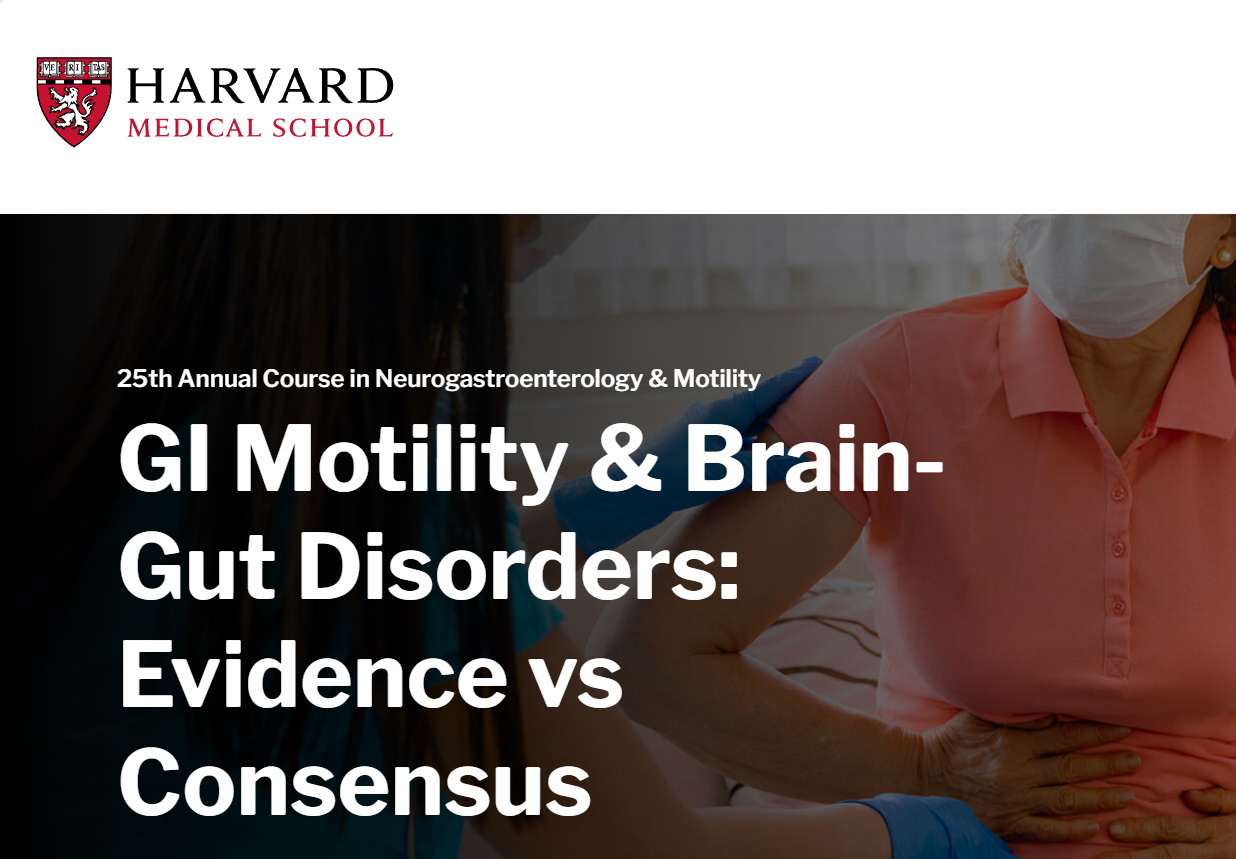 VE RI TAS

HARVARD
MEDICAL SCHOOL

25th Annual Course in Neurogastroenterology & Motility

GI Motility & Brain-Gut Disorders: Evidence vs Consensus